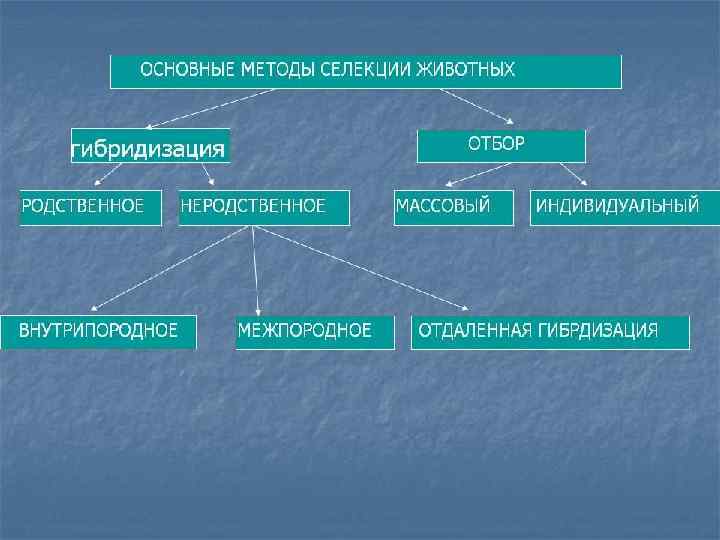 ОСНОВНЫЕ МЕТОДЫ СЕЛЕКЦИИ ЖИВОТНЫХ

гибридизация

ОТБОР

РОДСТВЕННОЕ

НЕРОДСТВЕННОЕ

МАССОВЫЙ

ИНДИВИДУАЛЬНЫЙ

ВНУТРИПОРОДНОЕ

МЕЖПОРОДНОЕ

ОТДАЛЕННАЯ ГИБРДИЗАЦИЯ